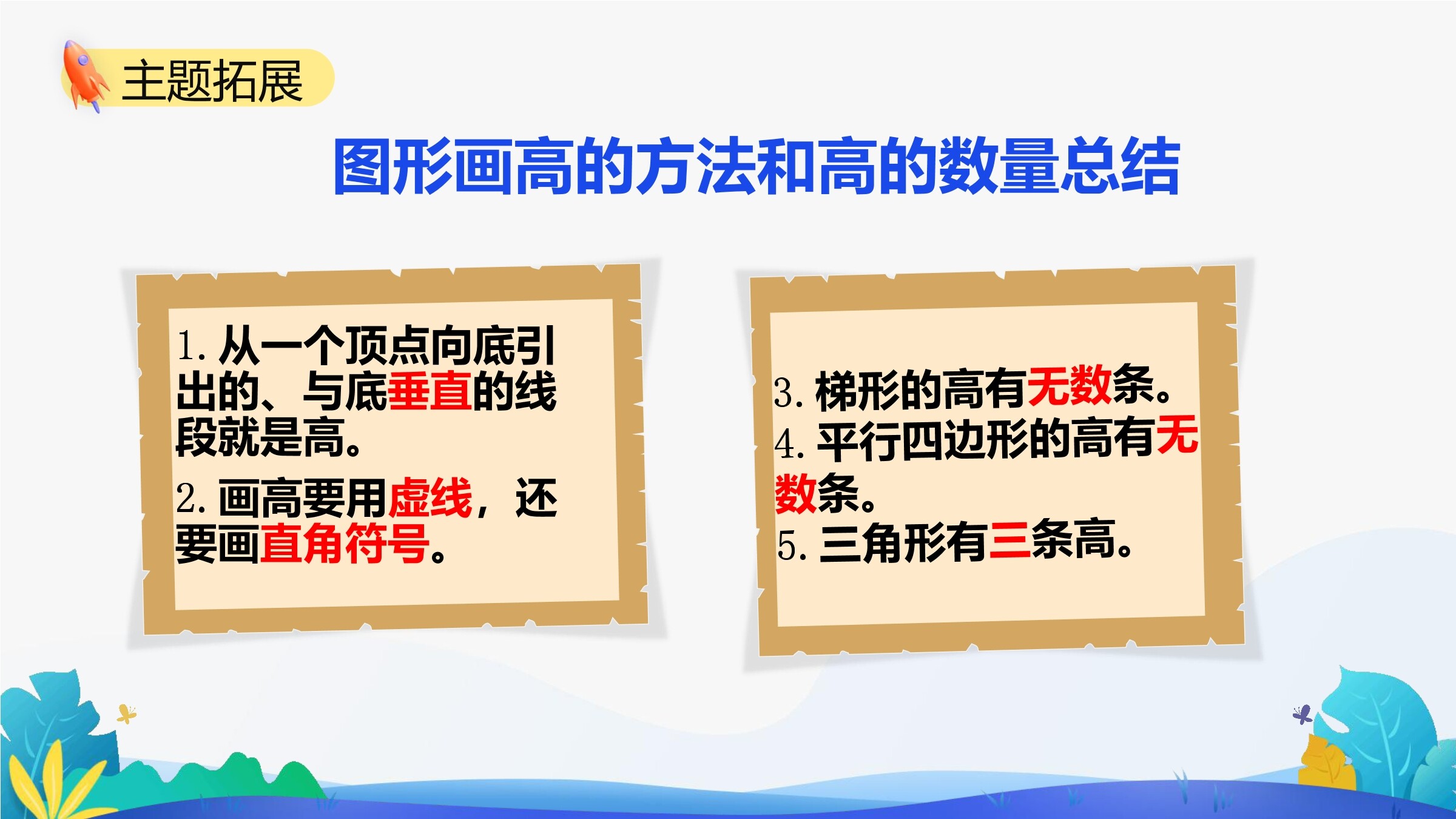 主题拓展

图形画高的方法和高的数量总结

1. 从一个顶点向底引出的、与底垂直的线段就是高。

2. 画高要用虚线，还要画直角符号。

3. 梯形的高有无数条。
4. 平行四边形的高有无数条。
5. 三角形有三条高。